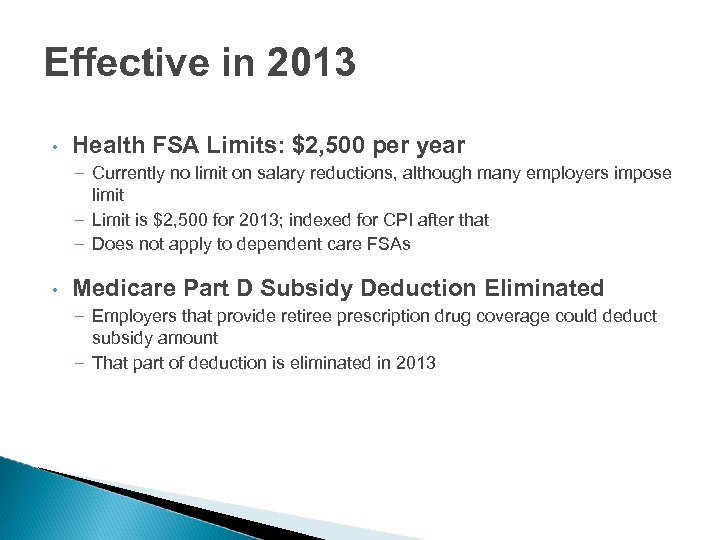 Effective in 2013

• Health FSA Limits: \$2,500 per year
– Currently no limit on salary reductions, although many employers impose limit
– Limit is \$2,500 for 2013; indexed for CPI after that
– Does not apply to dependent care FSAs

• Medicare Part D Subsidy Deduction Eliminated
– Employers that provide retiree prescription drug coverage could deduct subsidy amount
– That part of deduction is eliminated in 2013